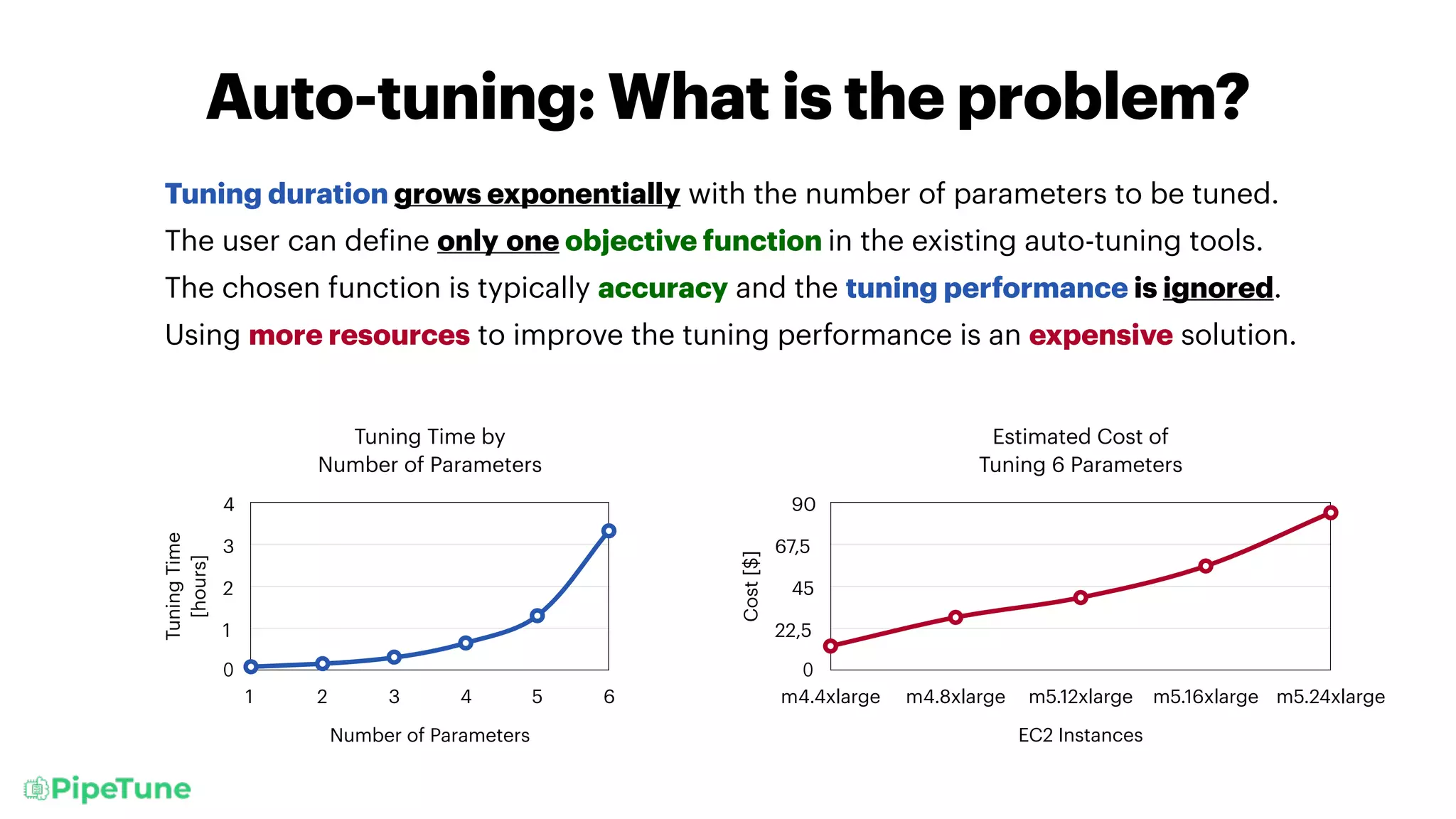 Auto-tuning: What is the problem?

Tuning duration grows exponentially with the number of parameters to be tuned.

The user can define only one objective function in the existing auto-tuning tools.

The chosen function is typically accuracy and the tuning performance is ignored.

Using more resources to improve the tuning performance is an expensive solution.

Tuning Time by Number of Parameters

Tuning Time [hours]

4
3
2
1
0

1 2 3 4 5 6

Number of Parameters

Estimated Cost of Tuning 6 Parameters

Cost [$]

90
67,5
45
22,5
0

m4.4xlarge m4.8xlarge m5.12xlarge m5.16xlarge m5.24xlarge

EC2 Instances

PipeTune